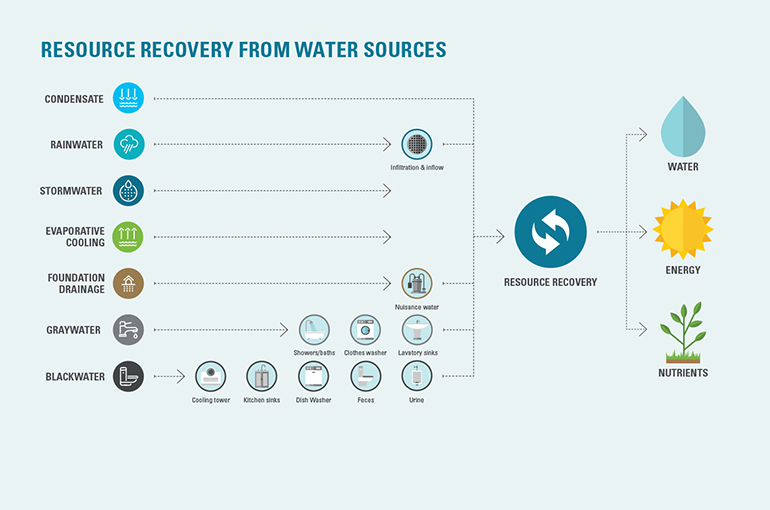 RESOURCE RECOVERY FROM WATER SOURCES

CONDENSATE

RAINWATER

Infiltration & inflow

STORMWATER

EVAPORATIVE COOLING

FOUNDATION DRAINAGE

Nuisance water

GRAYWATER

Showers/baths

Clothes washer

Lavatory sinks

BLACKWATER

Cooling tower

Kitchen sinks

Dish Washer

Feces

Urine

RESOURCE RECOVERY

WATER

ENERGY

NUTRIENTS